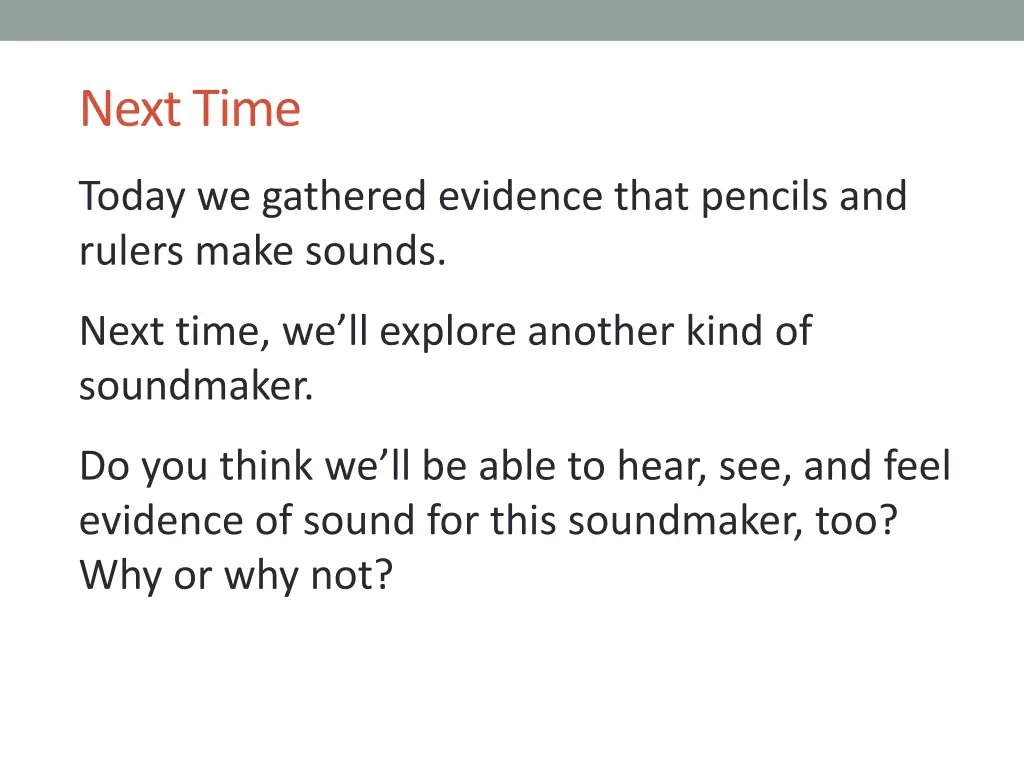 Next Time

Today we gathered evidence that pencils and rulers make sounds.

Next time, we’ll explore another kind of soundmaker.

Do you think we’ll be able to hear, see, and feel evidence of sound for this soundmaker, too? Why or why not?